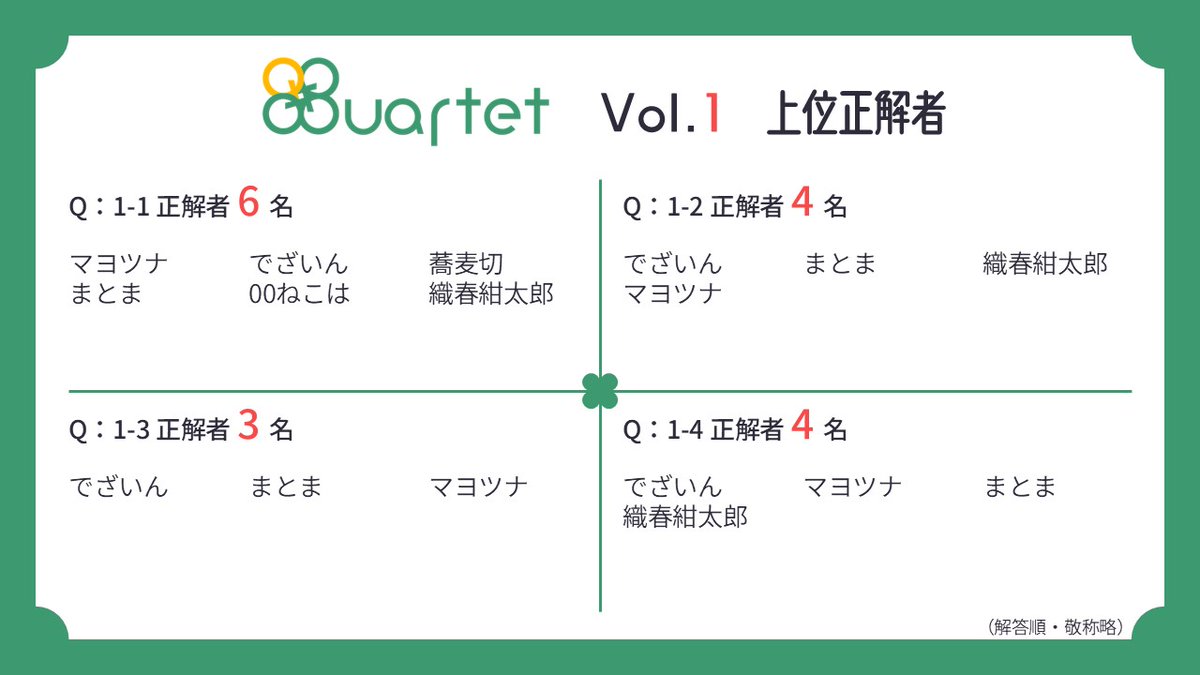 Quartet Vol.1 上位正解者

Q：1-1 正解者 6 名

マヨツナ でざいん 蕎麦切
まとま 00ねこは 織春紺太郎

Q：1-2 正解者 4 名

でざいん まとま 織春紺太郎
マヨツナ

Q：1-3 正解者 3 名

でざいん まとま マヨツナ

Q：1-4 正解者 4 名

でざいん マヨツナ まとま
織春紺太郎

（解答順・敬称略）